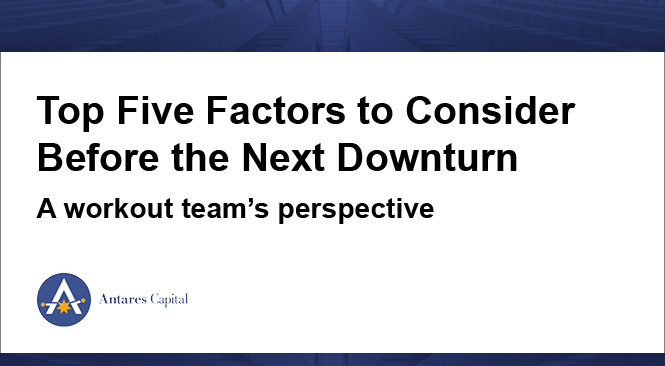 Top Five Factors to Consider Before the Next Downturn

A workout team's perspective

Antares Capital